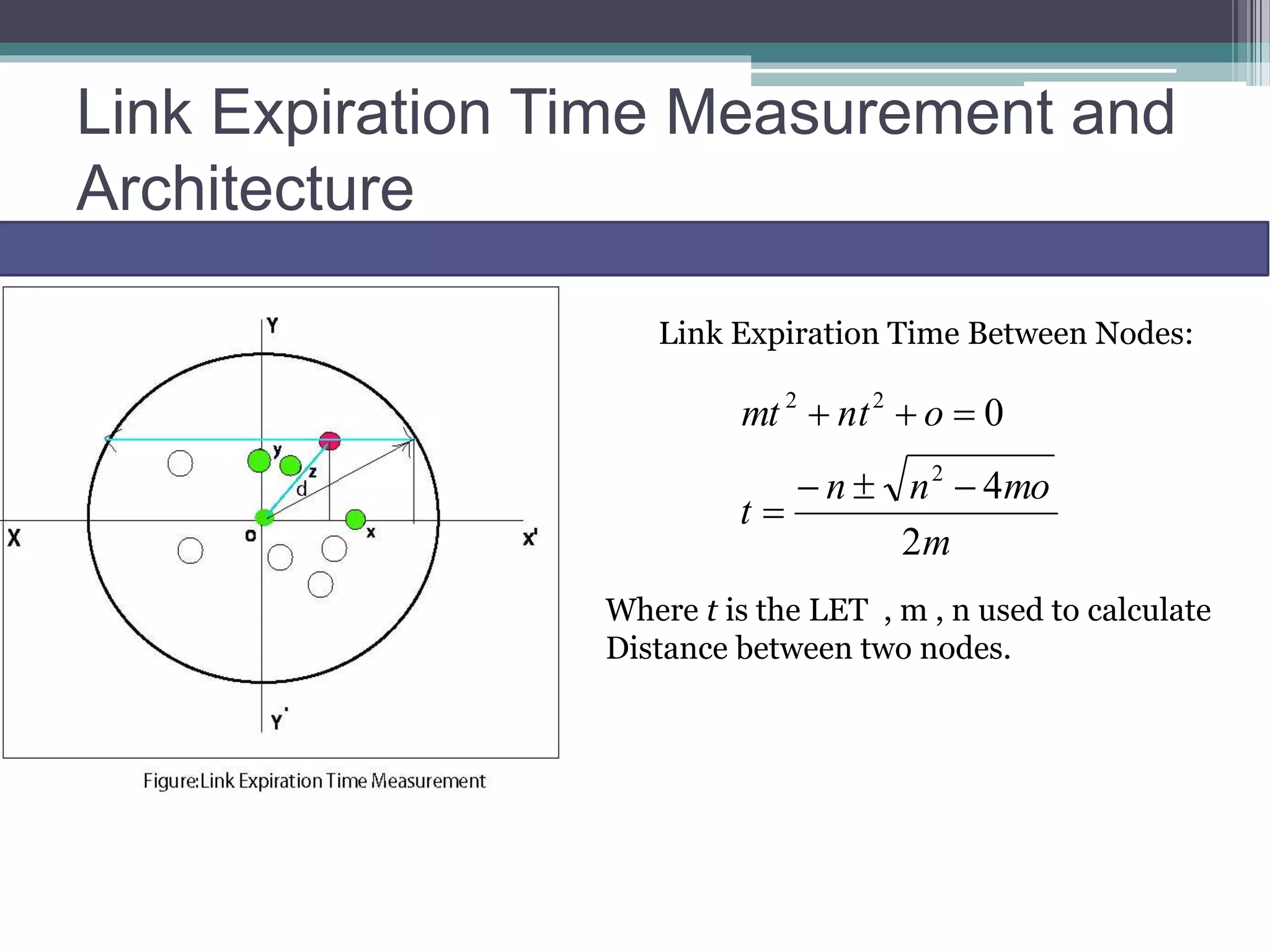 Link Expiration Time Measurement and Architecture

Y

y

z

d

X

o

x

x'

Y'

Figure:Link Expiration Time Measurement

Link Expiration Time Between Nodes:

$mt^2 + nt^2 + o = 0$

$t = \frac{-n \pm \sqrt{n^2 - 4mo}}{2m}$

Where $t$ is the LET , m , n used to calculate Distance between two nodes.